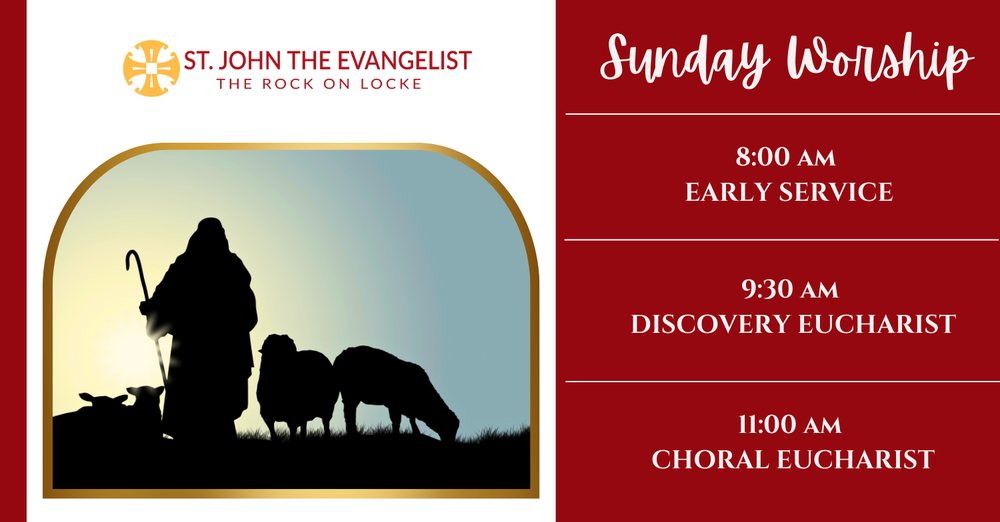 ST. JOHN THE EVANGELIST
THE ROCK ON LOCKE

Sunday Worship

8:00 AM
EARLY SERVICE

9:30 AM
DISCOVERY EUCHARIST

11:00 AM
CHORAL EUCHARIST